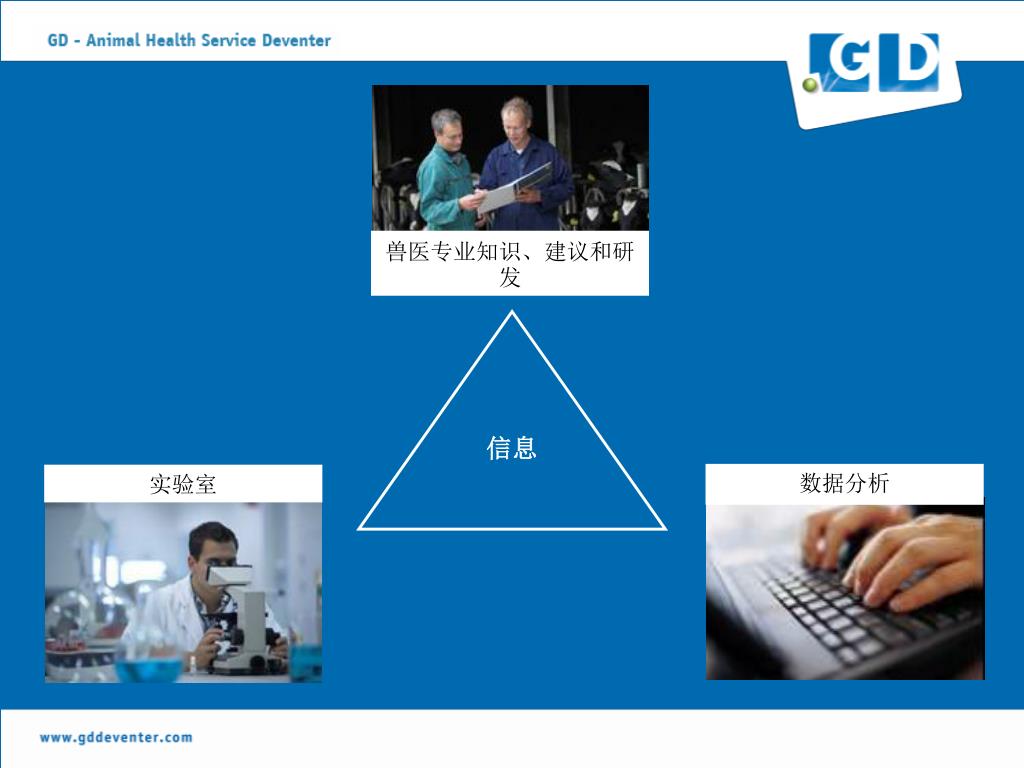 GD - Animal Health Service Deventer

GD

兽医专业知识、建议和研发

信息

实验室

数据分析

www.gddeventer.com